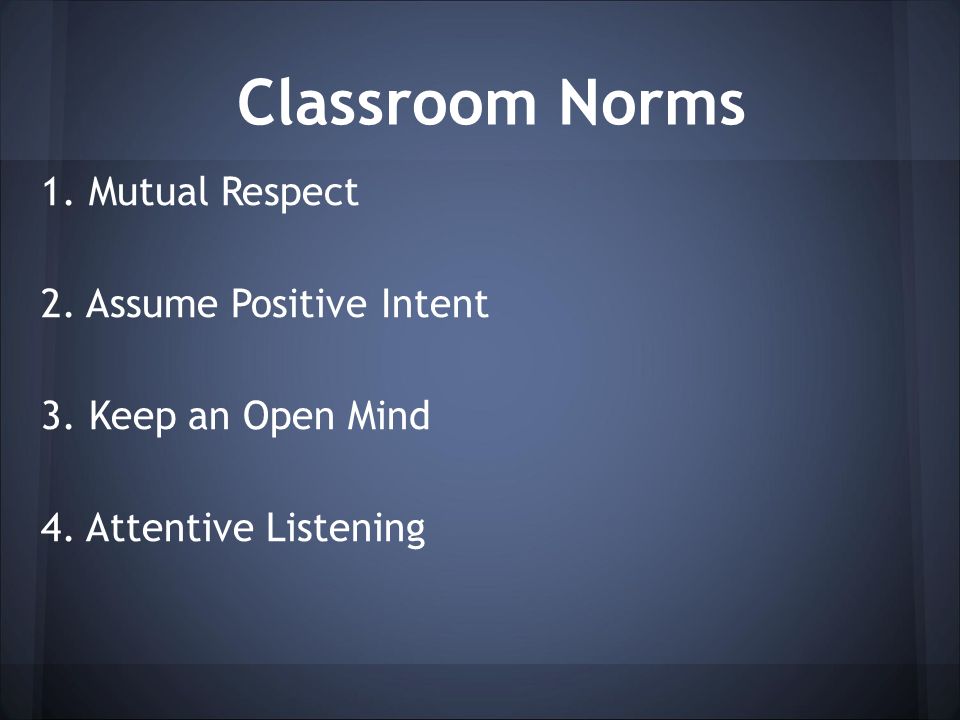 Classroom Norms

1. Mutual Respect

2. Assume Positive Intent

3. Keep an Open Mind

4. Attentive Listening